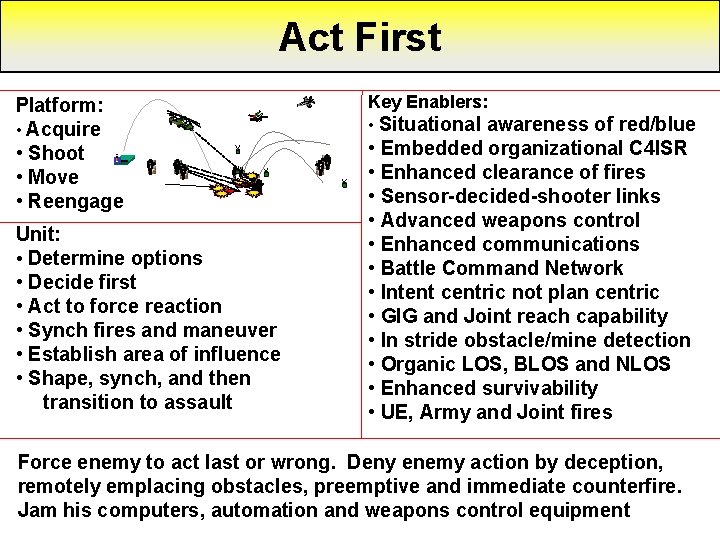 Act First

Platform:
• Acquire
• Shoot
• Move
• Reengage

Unit:
• Determine options
• Decide first
• Act to force reaction
• Synch fires and maneuver
• Establish area of influence
• Shape, synch, and then transition to assault

Key Enablers:
• Situational awareness of red/blue
• Embedded organizational C4ISR
• Enhanced clearance of fires
• Sensor-decided-shooter links
• Advanced weapons control
• Enhanced communications
• Battle Command Network
• Intent centric not plan centric
• GIG and Joint reach capability
• In stride obstacle/mine detection
• Organic LOS, BLOS and NLOS
• Enhanced survivability
• UE, Army and Joint fires

Force enemy to act last or wrong. Deny enemy action by deception, remotely emplacing obstacles, preemptive and immediate counterfire. Jam his computers, automation and weapons control equipment